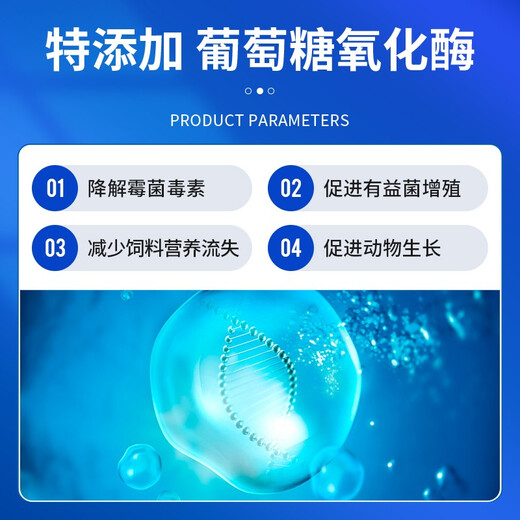 特添加 葡萄糖氧化酶

PRODUCT PARAMETERS

01 降解霉菌毒素

02 促进有益菌增殖

03 减少饲料营养流失

04 促进动物生长